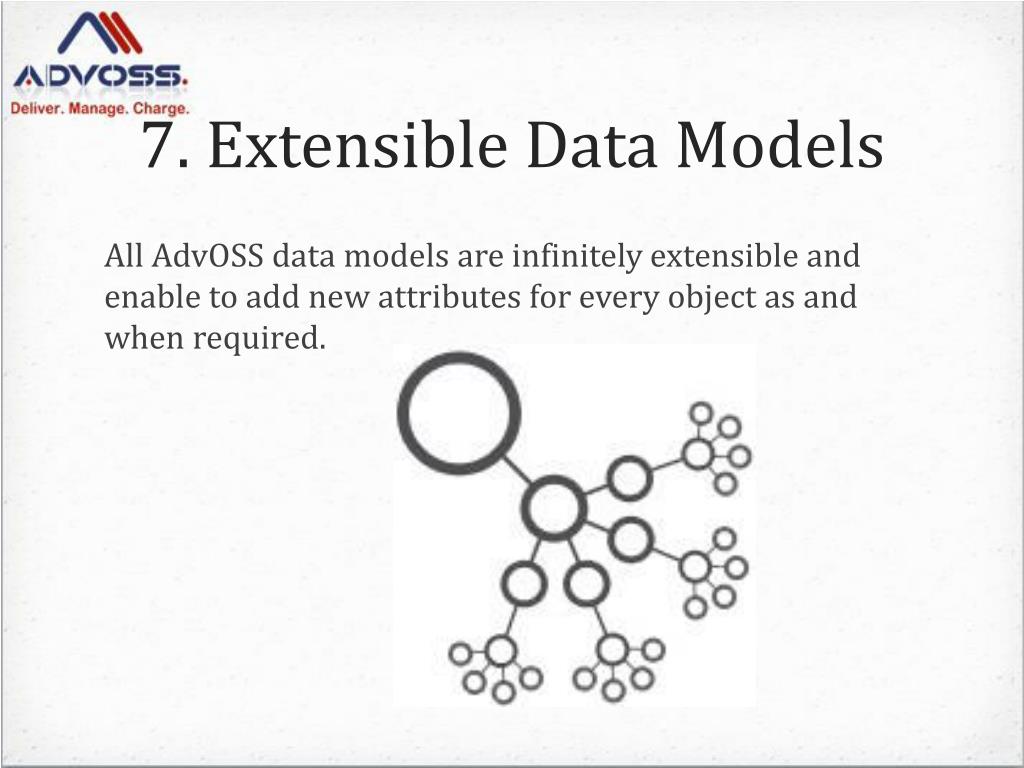 ADVOSS.
Deliver. Manage. Charge.

7. Extensible Data Models

All AdvOSS data models are infinitely extensible and enable to add new attributes for every object as and when required.